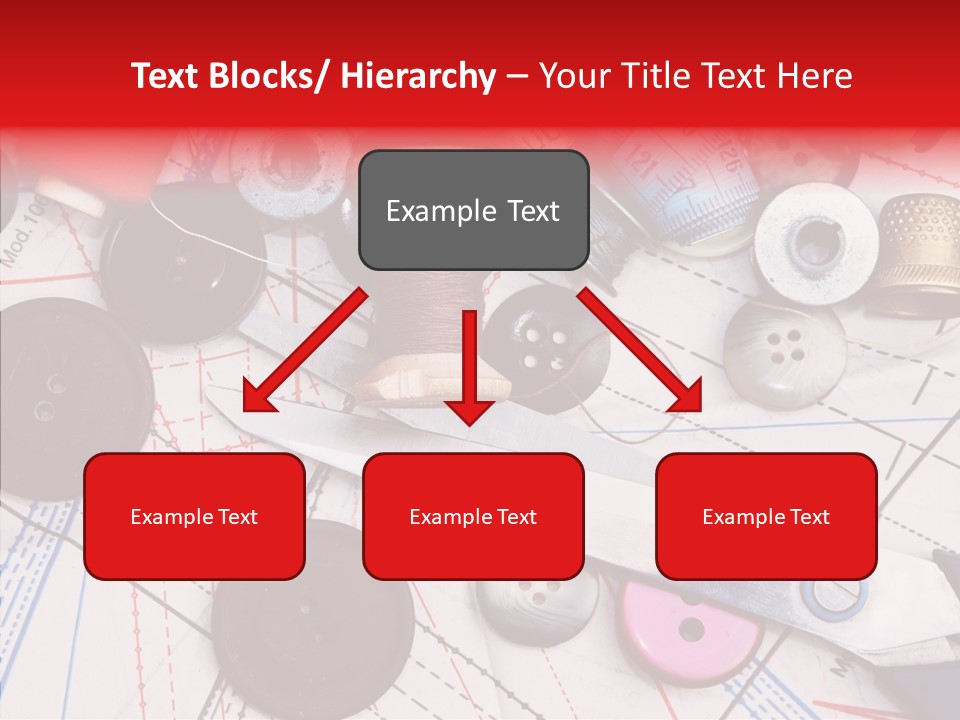 Text Blocks/ Hierarchy – Your Title Text Here

Example Text

Example Text

Example Text

Example Text